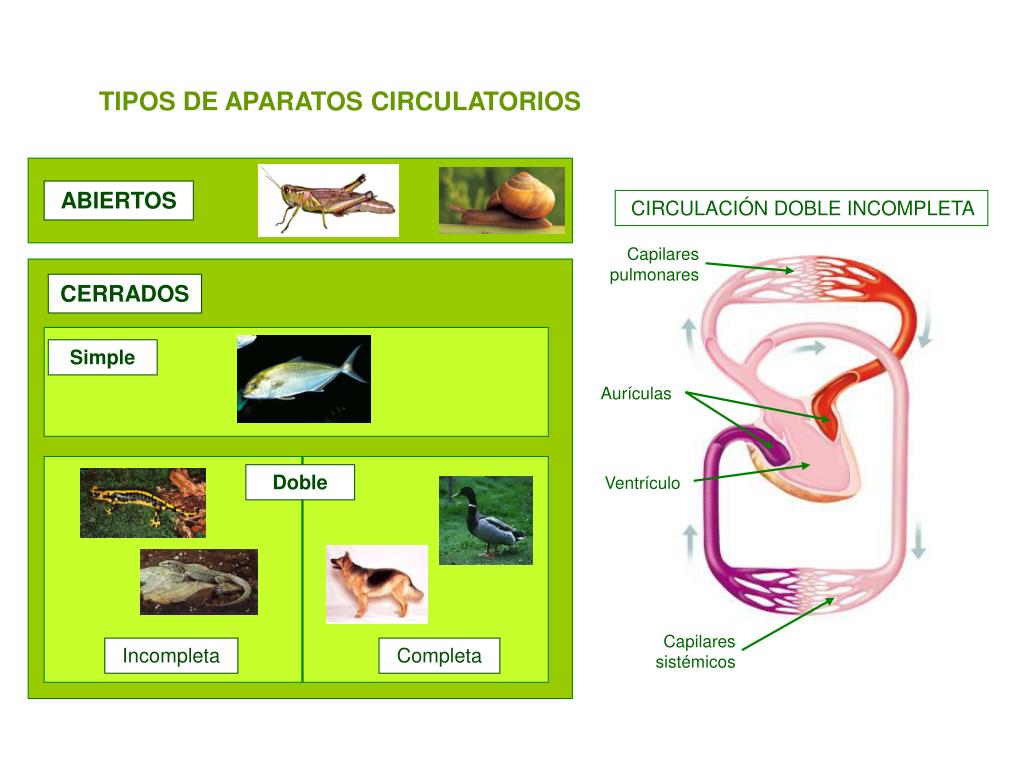 TIPOS DE APARATOS CIRCULATORIOS

ABIERTOS

CERRADOS

Simple

Doble

Incompleta

Completa

CIRCULACIÓN DOBLE INCOMPLETA

Capilares pulmonares

Aurículas

Ventrículo

Capilares sistémicos